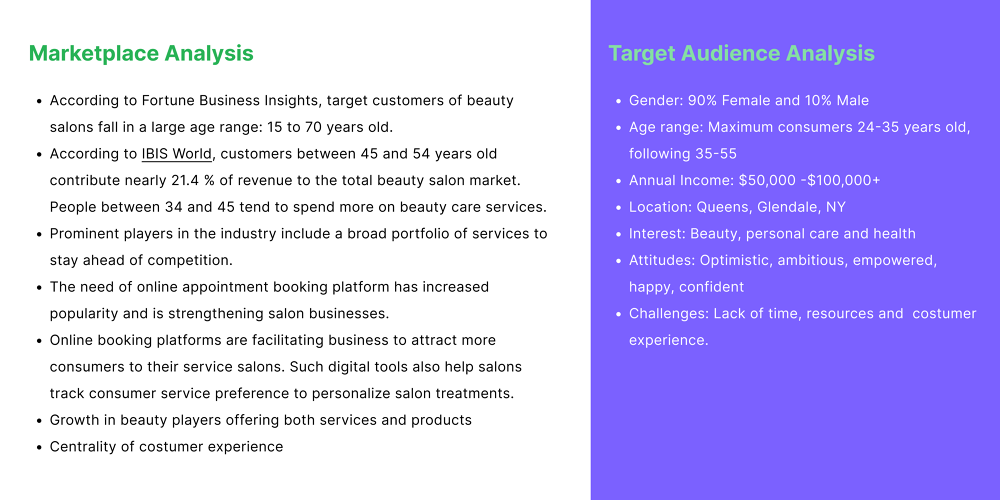 Marketplace Analysis

- According to Fortune Business Insights, target customers of beauty salons fall in a large age range: 15 to 70 years old.
- According to IBIS World, customers between 45 and 54 years old contribute nearly 21.4 % of revenue to the total beauty salon market. People between 34 and 45 tend to spend more on beauty care services.
- Prominent players in the industry include a broad portfolio of services to stay ahead of competition.
- The need of online appointment booking platform has increased popularity and is strengthening salon businesses.
- Online booking platforms are facilitating business to attract more consumers to their service salons. Such digital tools also help salons track consumer service preference to personalize salon treatments.
- Growth in beauty players offering both services and products
- Centrality of costumer experience

Target Audience Analysis

- Gender: 90% Female and 10% Male
- Age range: Maximum consumers 24-35 years old, following 35-55
- Annual Income: $50,000 -$100,000+
- Location: Queens, Glendale, NY
- Interest: Beauty, personal care and health
- Attitudes: Optimistic, ambitious, empowered, happy, confident
- Challenges: Lack of time, resources and costumer experience.